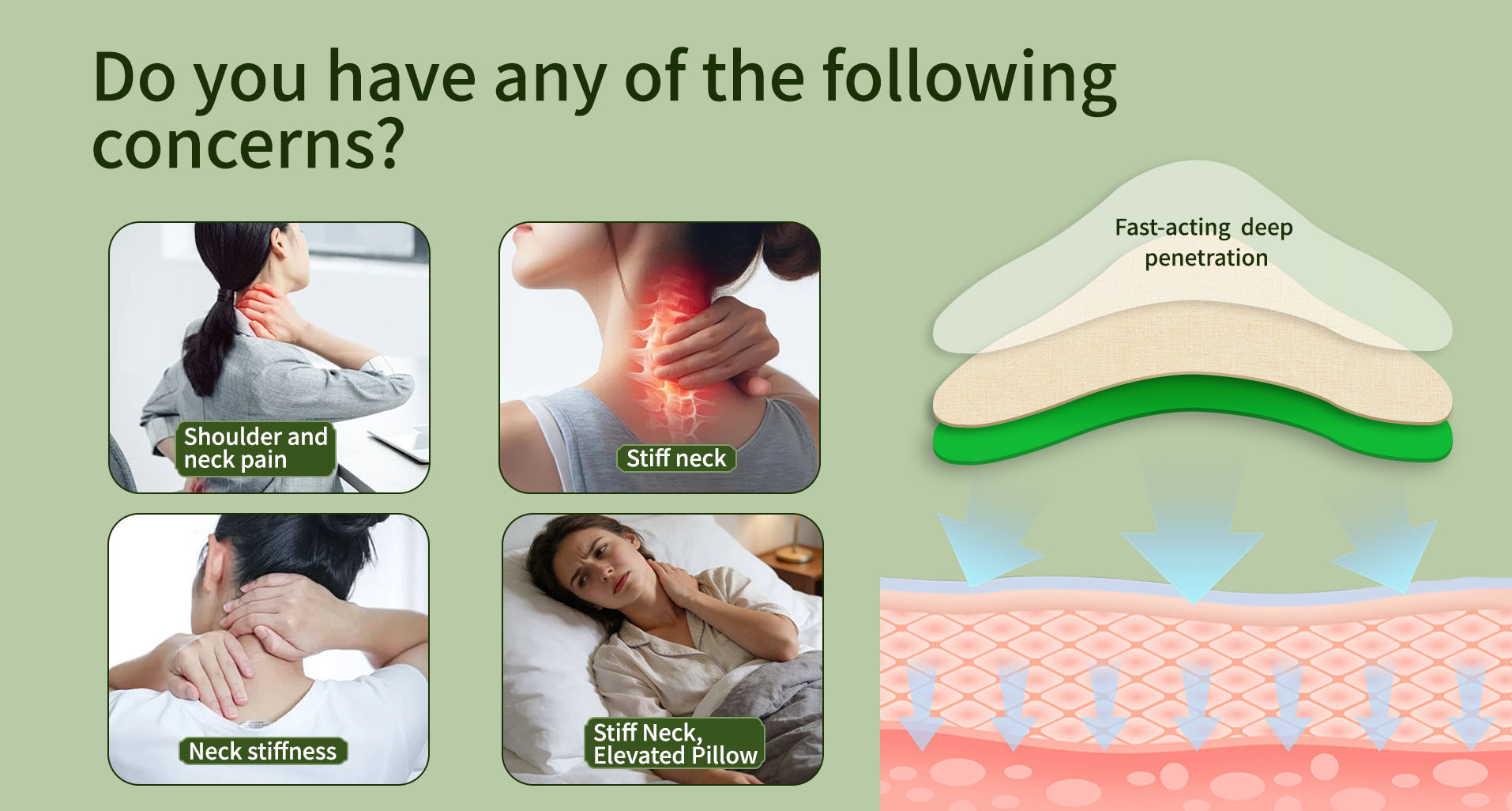 Do you have any of the following concerns?

Shoulder and neck pain

Stiff neck

Neck stiffness

Stiff Neck, Elevated Pillow

Fast-acting deep penetration